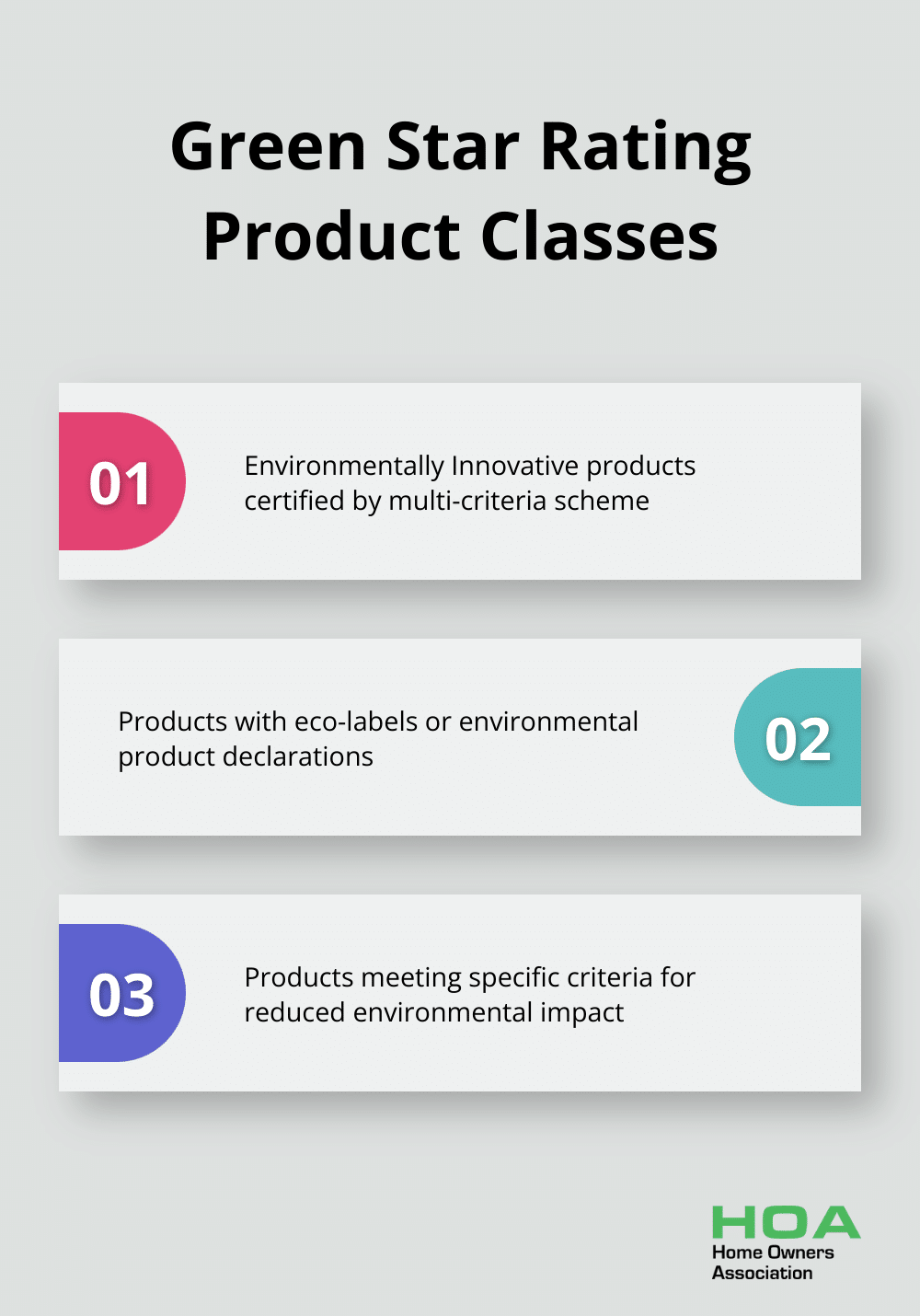 Green Star Rating Product Classes

01

Environmentally Innovative products certified by multi-criteria scheme

Products with eco-labels or environmental product declarations

02

03

Products meeting specific criteria for reduced environmental impact

HOA
Home Owners Association